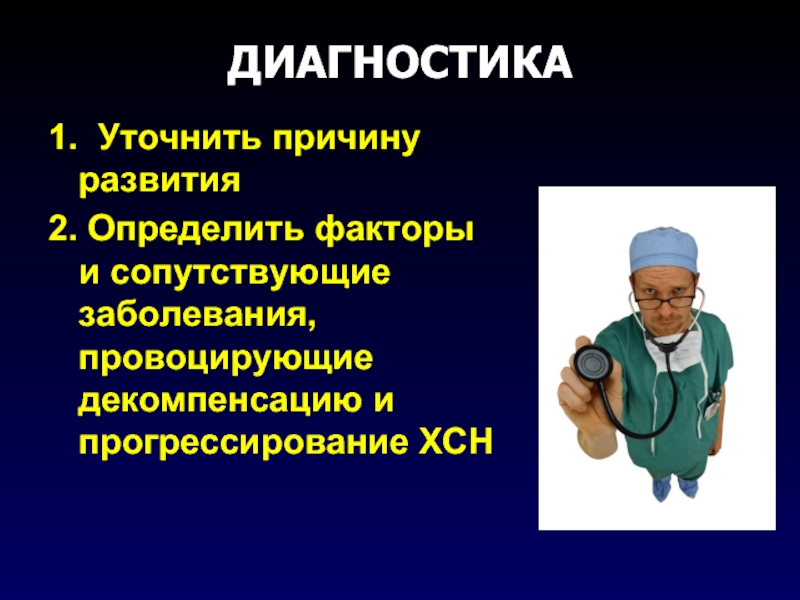 ДИАГНОСТИКА

1. Уточнить причину развития

2. Определить факторы и сопутствующие заболевания, провоцирующие декомпенсацию и прогрессирование ХСН